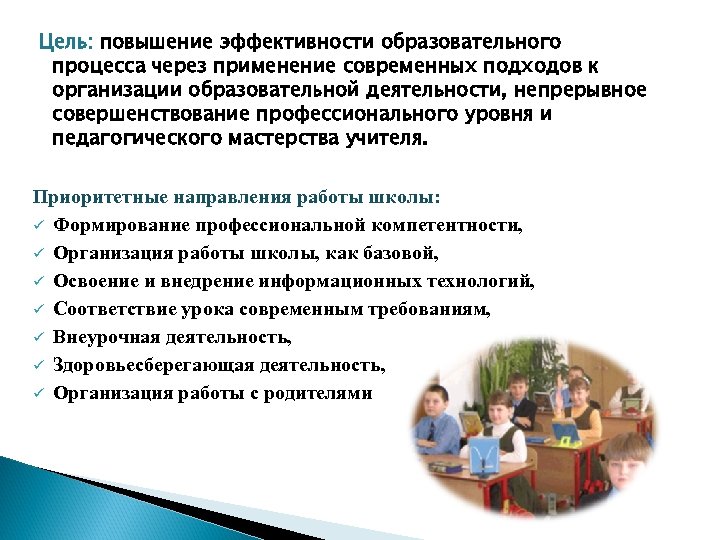 Цель: повышение эффективности образовательного процесса через применение современных подходов к организации образовательной деятельности, непрерывное совершенствование профессионального уровня и педагогического мастерства учителя.

Приоритетные направления работы школы:
✓ Формирование профессиональной компетентности,
✓ Организация работы школы, как базовой,
✓ Освоение и внедрение информационных технологий,
✓ Соответствие урока современным требованиям,
✓ Внеурочная деятельность,
✓ Здоровьесберегающая деятельность,
✓ Организация работы с родителями